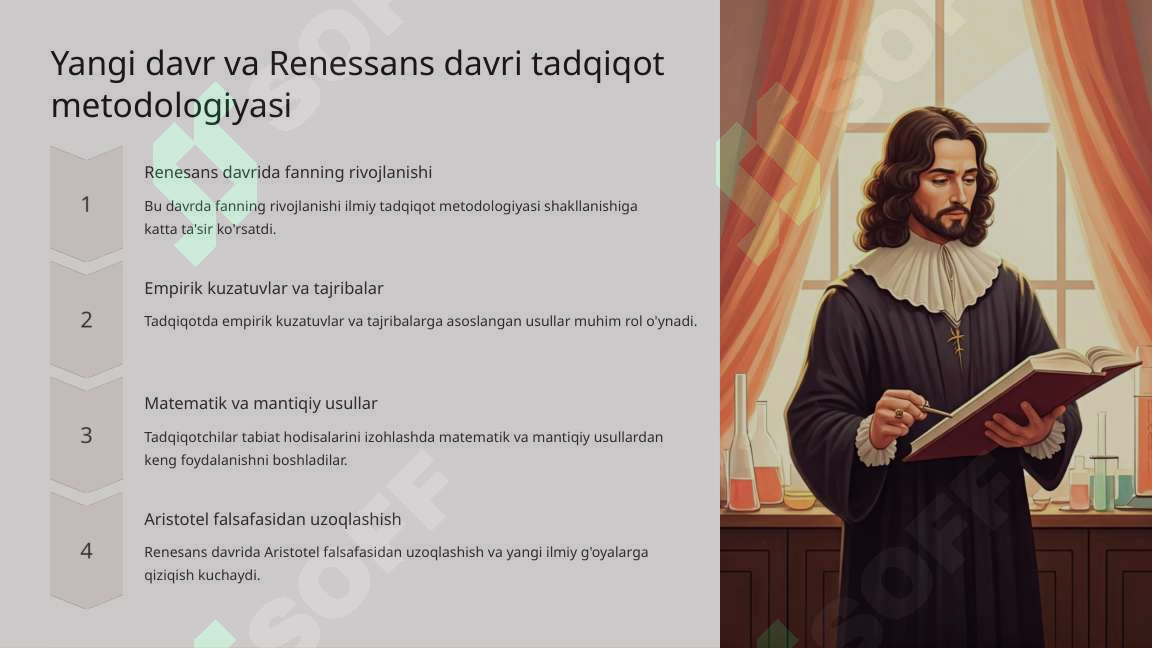 Yangi davr va Renessans davri tadqiqot metodologiyasi

1

Renesans davrida fanning rivojlanishi

Bu davrda fanning rivojlanishi ilmiy tadqiqot metodologiyasi shakllanishiga katta ta'sir ko'rsatdi.

2

Empirik kuzatuvlar va tajribalar

Tadqiqotda empirik kuzatuvlar va tajribalarga asoslangan usullar muhim rol o'ynadi.

3

Matematik va mantiqiy usullar

Tadqiqotchilar tabiat hodisalarini izohlashda matematik va mantiqiy usullardan keng foydalanishni boshladilar.

4

Aristotel falsafasidan uzoqlashish

Renesans davrida Aristotel falsafasidan uzoqlashish va yangi ilmiy g'oyalarga qiziqish kuchaydi.

SOFF

SOFF

SOFF

SOFF